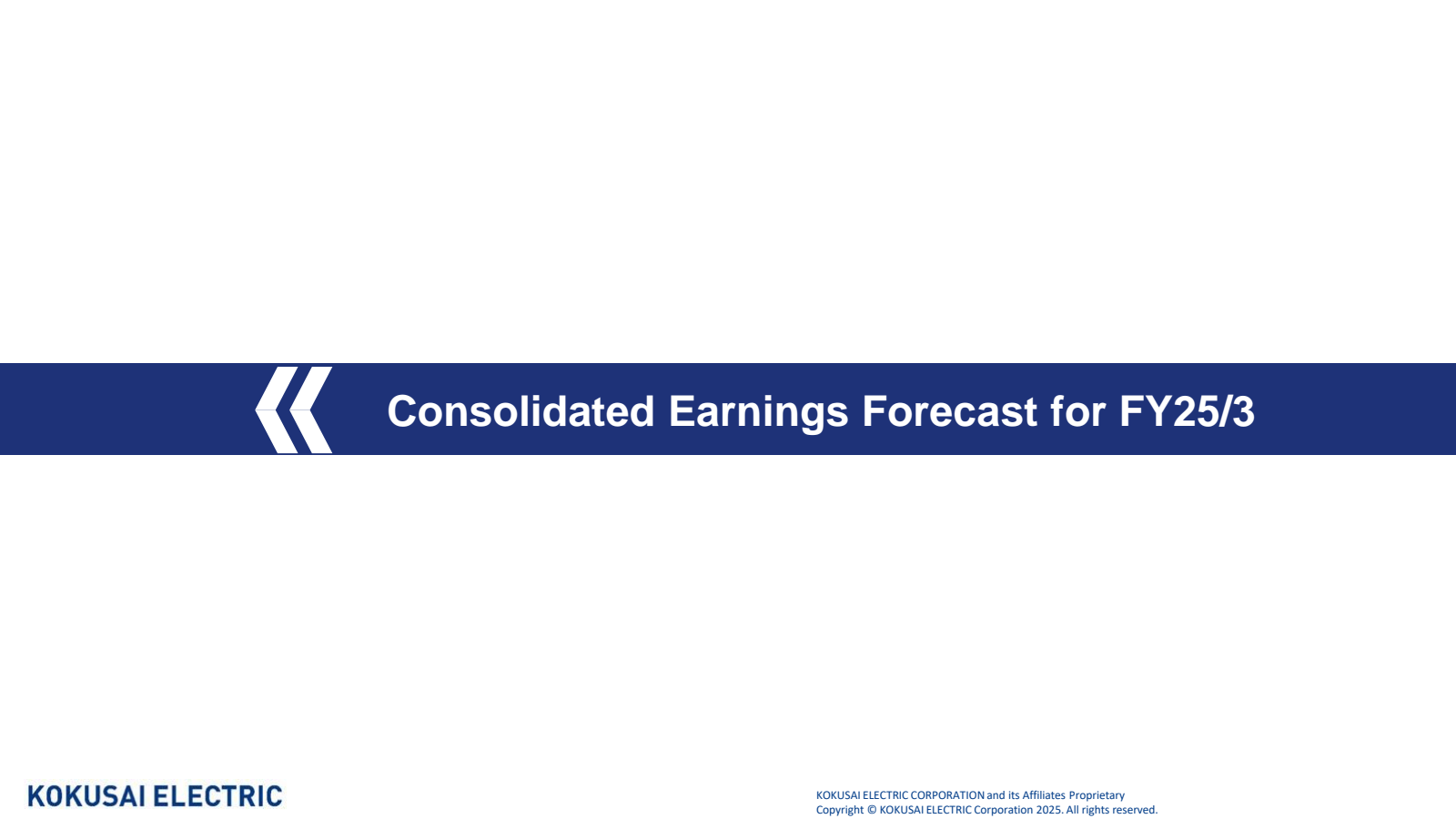 Consolidated Earnings Forecast for FY25/3

KOKUSAI ELECTRIC

KOKUSAI ELECTRIC CORPORATION and its Affiliates Proprietary
Copyright © KOKUSAI ELECTRIC Corporation 2025. All rights reserved.